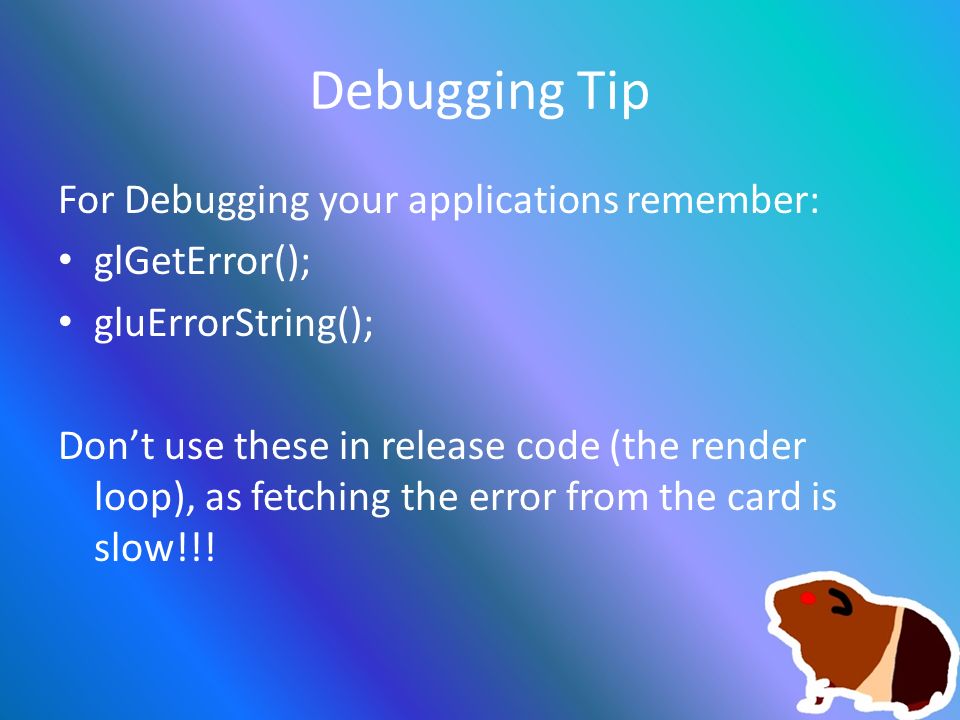 Debugging Tip

For Debugging your applications remember:

• glGetError();
• gluErrorString();

Don’t use these in release code (the render loop), as fetching the error from the card is slow!!!